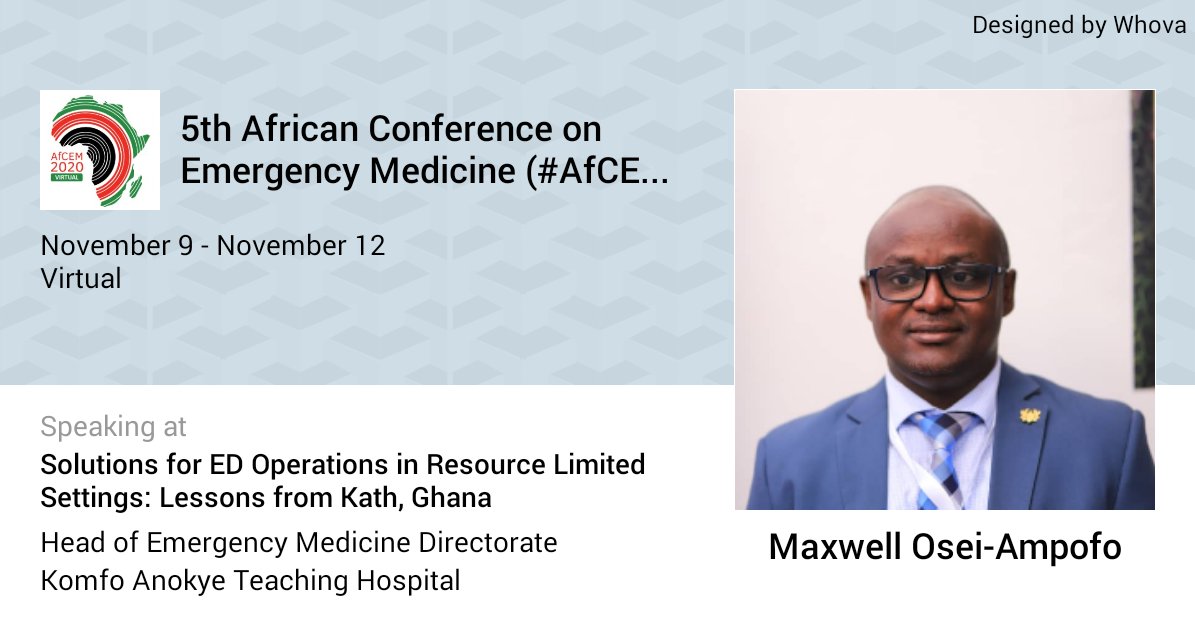 Designed by Whova

AfCEM 2020 VIRTUAL

5th African Conference on Emergency Medicine (#AfCE...

November 9 - November 12
Virtual

Speaking at
Solutions for ED Operations in Resource Limited Settings: Lessons from Kath, Ghana
Head of Emergency Medicine Directorate
Komfo Anokye Teaching Hospital

Maxwell Osei-Ampofo